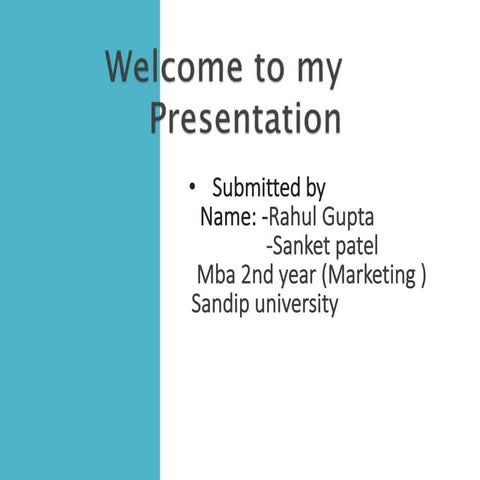 Welcome to my Presentation

• Submitted by
Name: -Rahul Gupta
-Sanket patel
Mba 2nd year (Marketing )
Sandip university